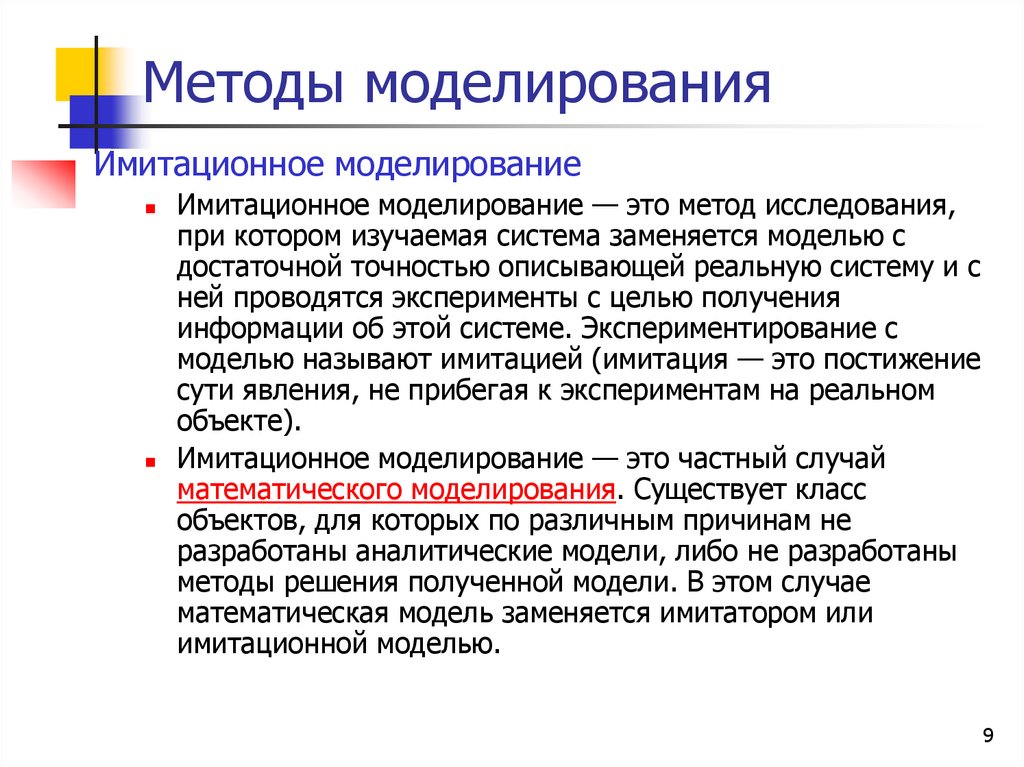 Методы моделирования

Имитационное моделирование

Имитационное моделирование — это метод исследования, при котором изучаемая система заменяется моделью с достаточной точностью описывающей реальную систему и с ней проводятся эксперименты с целью получения информации об этой системе. Экспериментирование с моделью называют имитацией (имитация — это постижение сути явления, не прибегая к экспериментам на реальном объекте).

Имитационное моделирование — это частный случай математического моделирования. Существует класс объектов, для которых по различным причинам не разработаны аналитические модели, либо не разработаны методы решения полученной модели. В этом случае математическая модель заменяется имитатором или имитационной моделью.

9